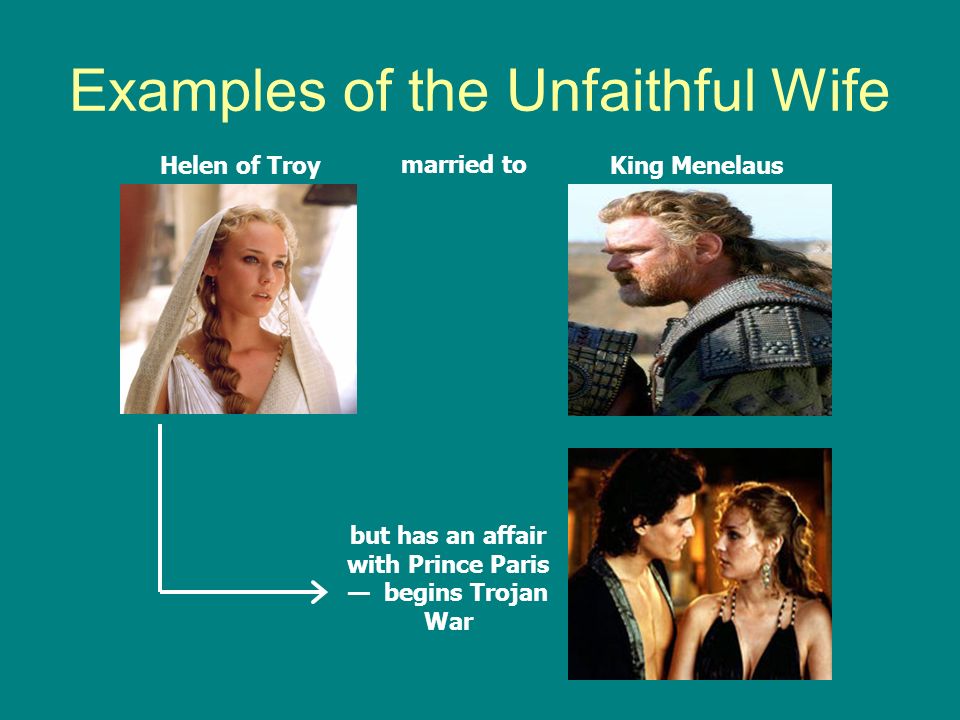 Examples of the Unfaithful Wife

Helen of Troy

married to

King Menelaus

but has an affair with Prince Paris — begins Trojan War